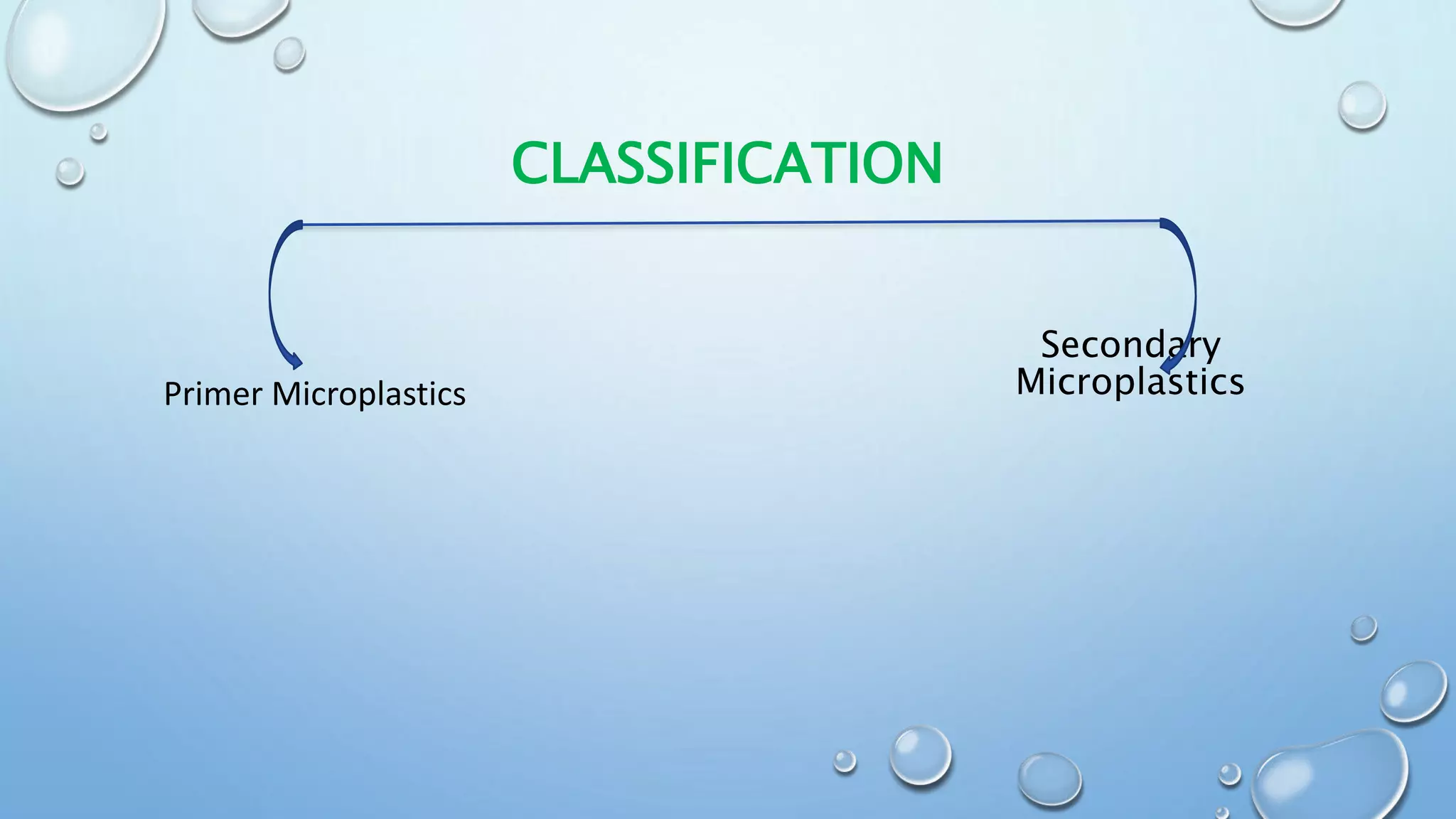 CLASSIFICATION

Primer Microplastics

Secondary Microplastics